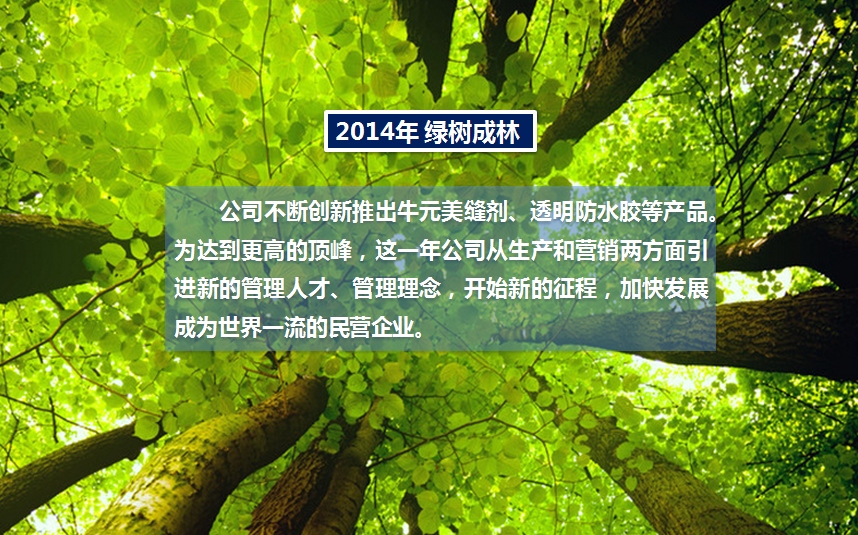 2014年 绿树成林

公司不断创新推出牛元美缝剂、透明防水胶等产品。为达到更高的顶峰，这一年公司从生产和营销两方面引进新的管理人才、管理理念，开始新的征程，加快发展成为世界一流的民营企业。